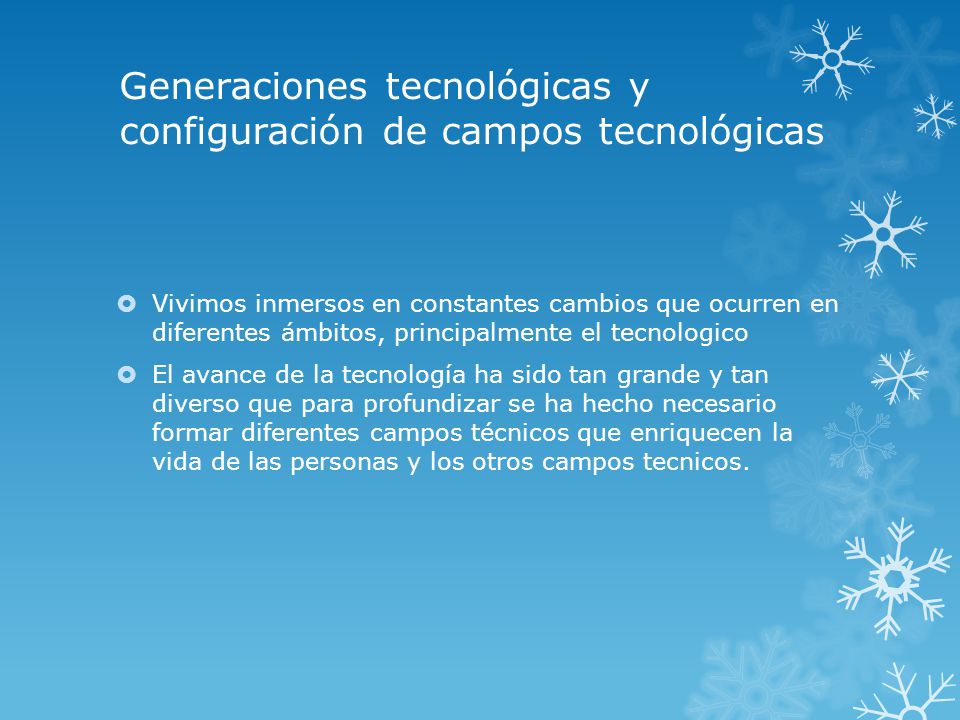 Generaciones tecnológicas y configuración de campos tecnológicas

Vivimos inmersos en constantes cambios que ocurren en diferentes ámbitos, principalmente el tecnologico

El avance de la tecnología ha sido tan grande y tan diverso que para profundizar se ha hecho necesario formar diferentes campos técnicos que enriquecen la vida de las personas y los otros campos tecnicos.